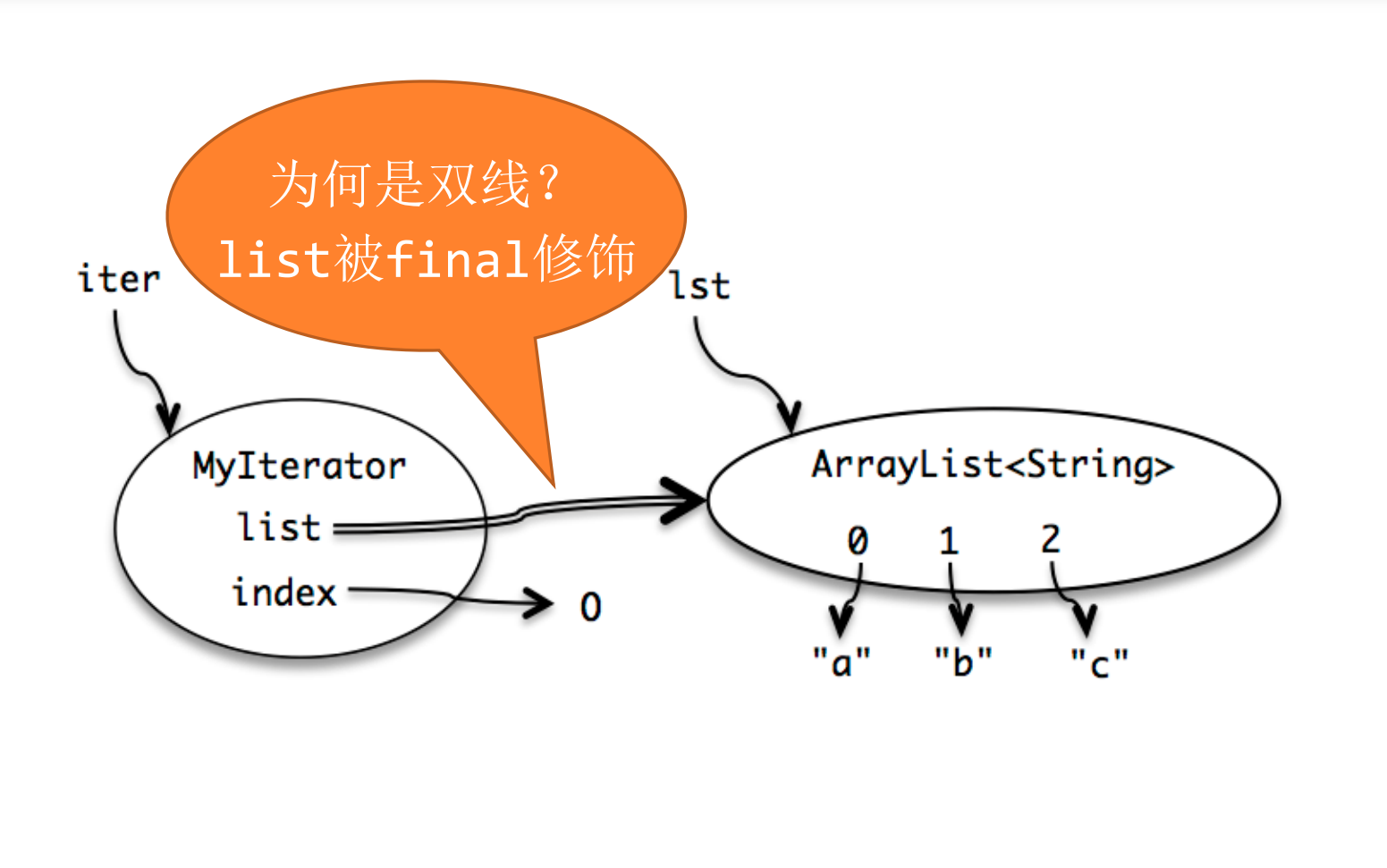 为何是双线？
list被final修饰

iter

lst

MyIterator
list
index

0

ArrayList<String>
0 1 2

"a" "b" "c"